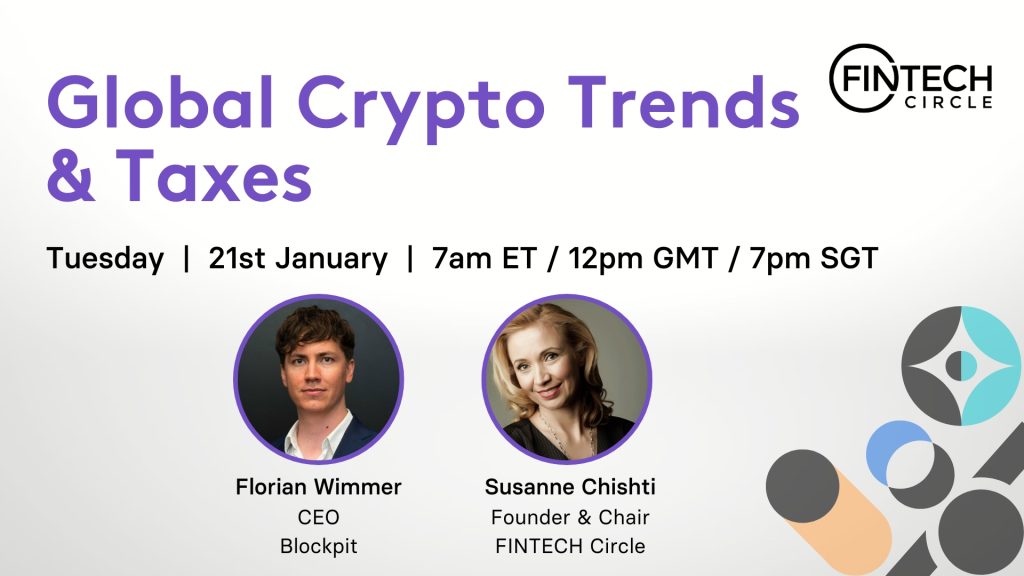 FINTECH CIRCLE

Global Crypto Trends & Taxes

Tuesday | 21st January | 7am ET / 12pm GMT / 7pm SGT

Florian Wimmer
CEO
Blockpit

Susanne Chishti
Founder & Chair
FINTECH Circle